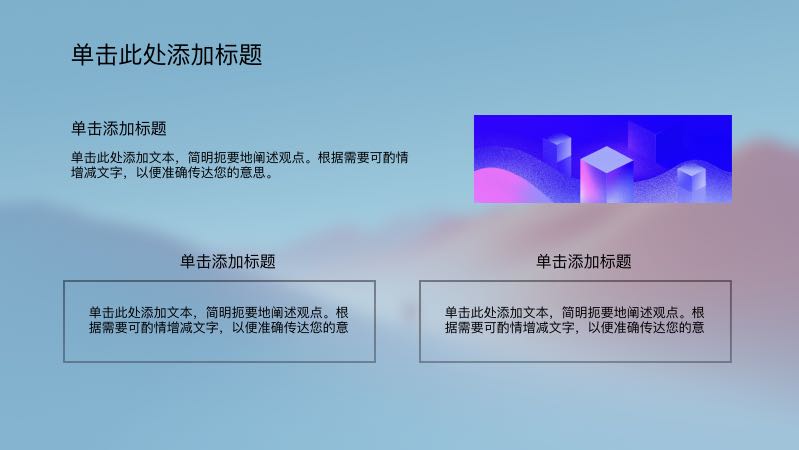 单击此处添加标题

单击添加标题

单击此处添加文本，简明扼要地阐述观点。根据需要可酌情增减文字，以便准确传达您的意思。

单击添加标题

单击此处添加文本，简明扼要地阐述观点。根据需要可酌情增减文字，以便准确传达您的意

单击添加标题

单击此处添加文本，简明扼要地阐述观点。根据需要可酌情增减文字，以便准确传达您的意